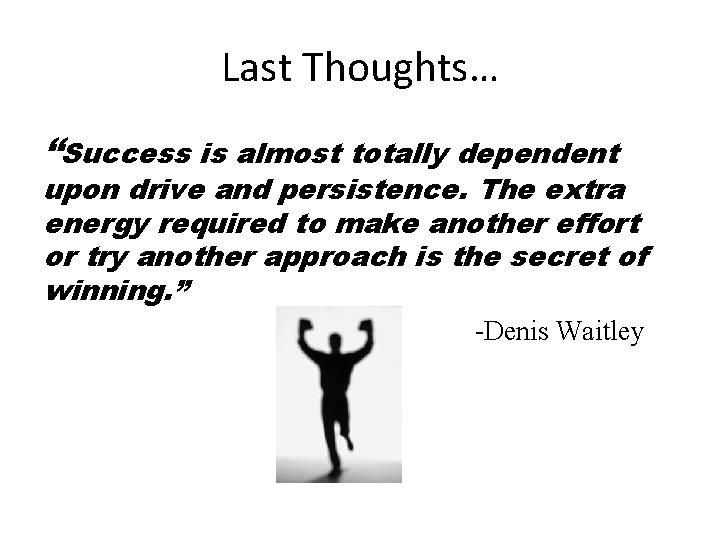 Last Thoughts…

“Success is almost totally dependent upon drive and persistence. The extra energy required to make another effort or try another approach is the secret of winning.”

-Denis Waitley